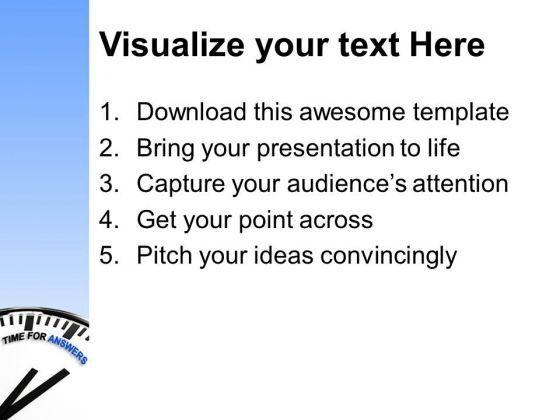 Visualize your text Here

1. Download this awesome template
2. Bring your presentation to life
3. Capture your audience's attention
4. Get your point across
5. Pitch your ideas convincingly

TIME FOR ANSWERS